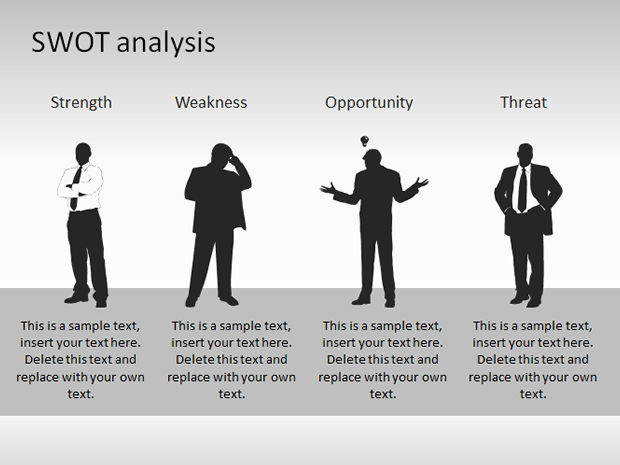 SWOT analysis

Strength

Weakness

Opportunity

Threat

This is a sample text, insert your text here. Delete this text and replace with your own text.

This is a sample text, insert your text here. Delete this text and replace with your own text.

This is a sample text, insert your text here. Delete this text and replace with your own text.

This is a sample text, insert your text here. Delete this text and replace with your own text.